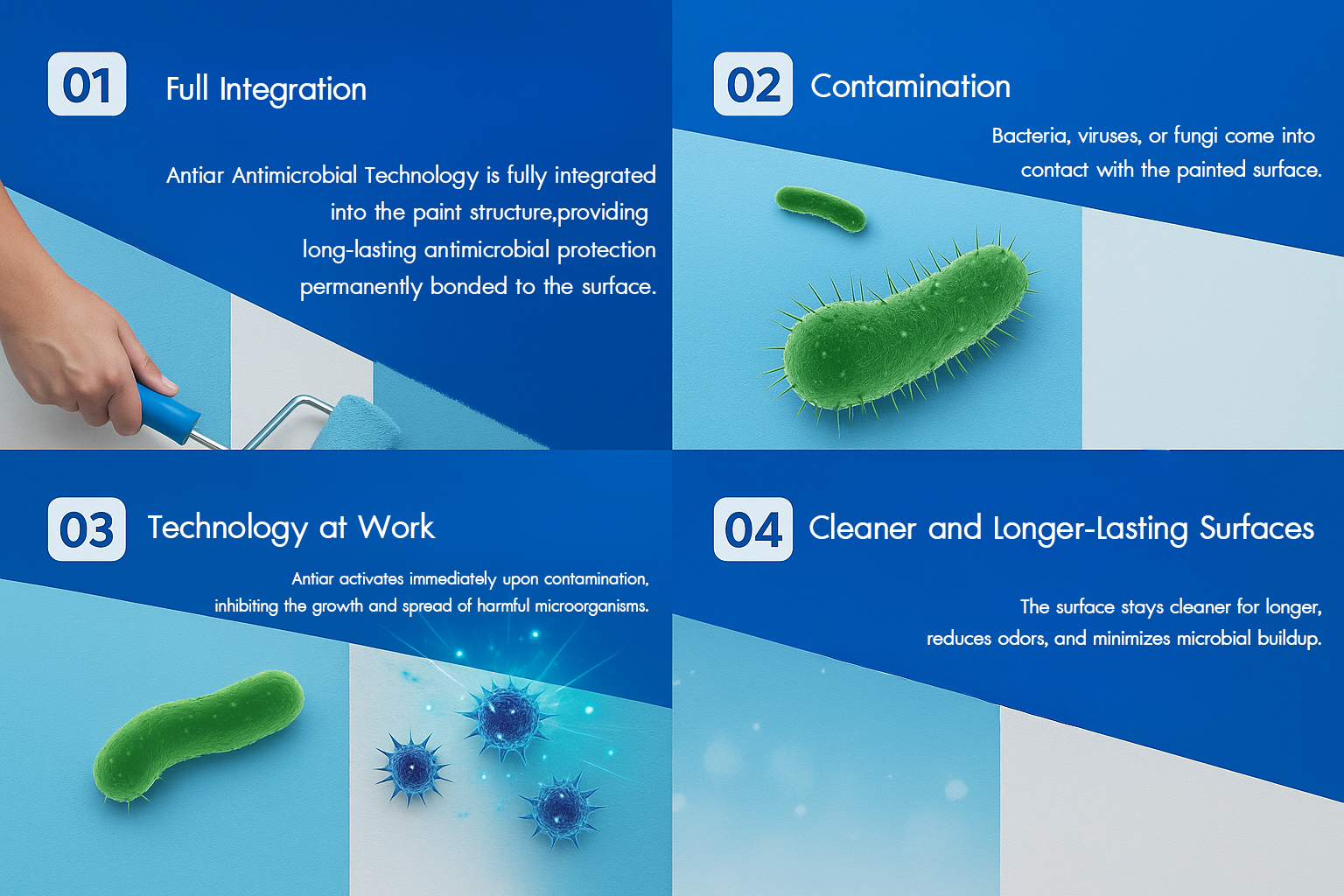 01 Full Integration

Antiar Antimicrobial Technology is fully integrated into the paint structure,providing long-lasting antimicrobial protection permanently bonded to the surface.

02 Contamination

Bacteria, viruses, or fungi come into contact with the painted surface.

03 Technology at Work

Antiar activates immediately upon contamination, inhibiting the growth and spread of harmful microorganisms.

04 Cleaner and Longer-Lasting Surfaces

The surface stays cleaner for longer, reduces odors, and minimizes microbial buildup.